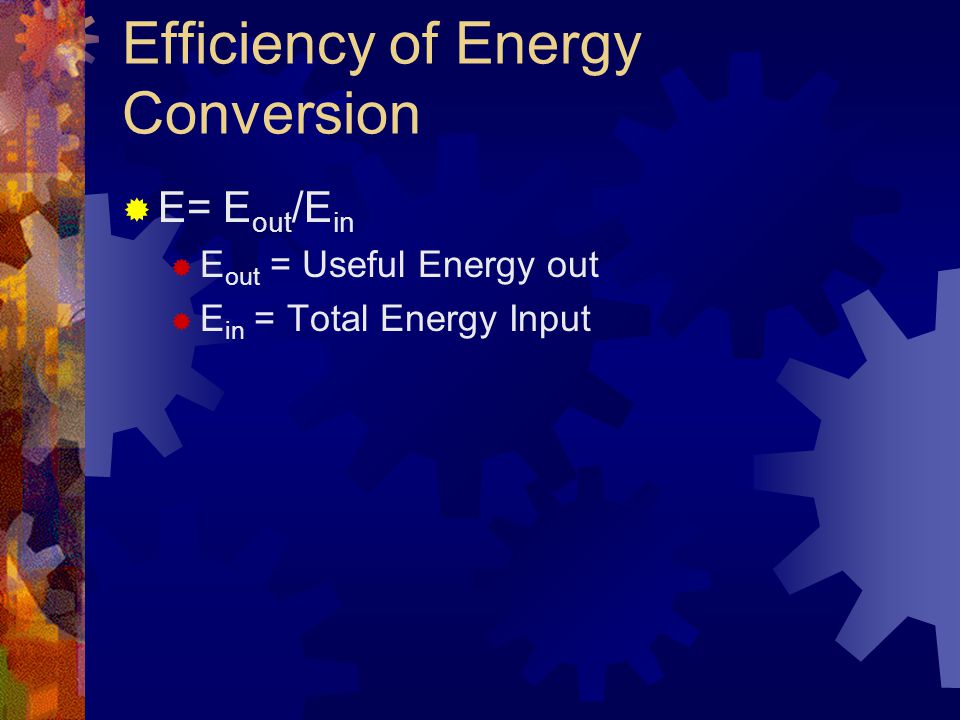 Efficiency of Energy Conversion

$E= E_{out}/E_{in}$

$E_{out}$ = Useful Energy out

$E_{in}$ = Total Energy Input